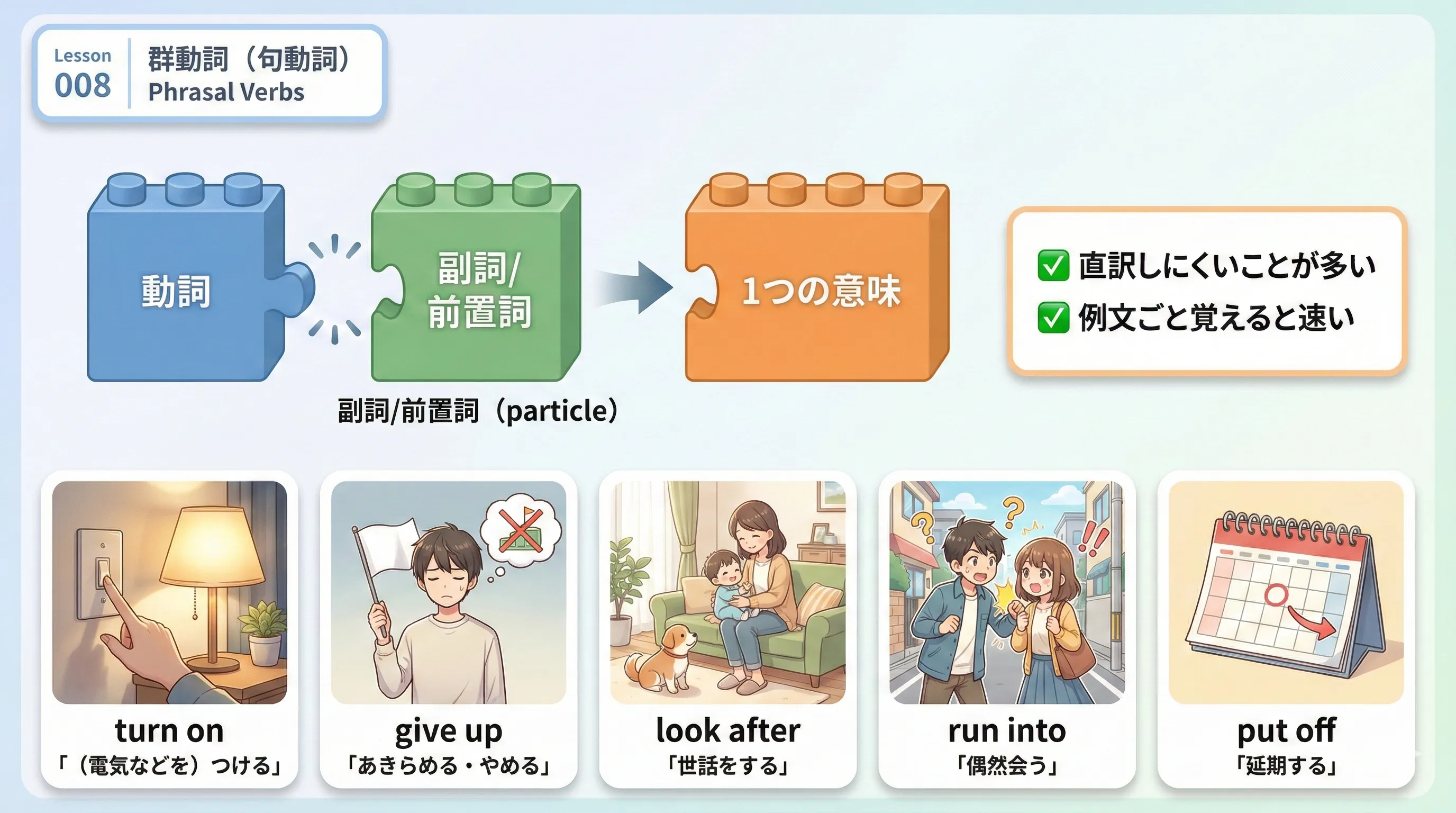 Lesson 008

群動詞（句動詞）
Phrasal Verbs

動詞

副詞/前置詞

1つの意味

副詞/前置詞（particle）

✅ 直訳しにくいことが多い
✅ 例文ごと覚えると速い

turn on
「（電気などを）つける」

give up
「あきらめる・やめる」

look after
「世話をする」

run into
「偶然会う」

put off
「延期する」